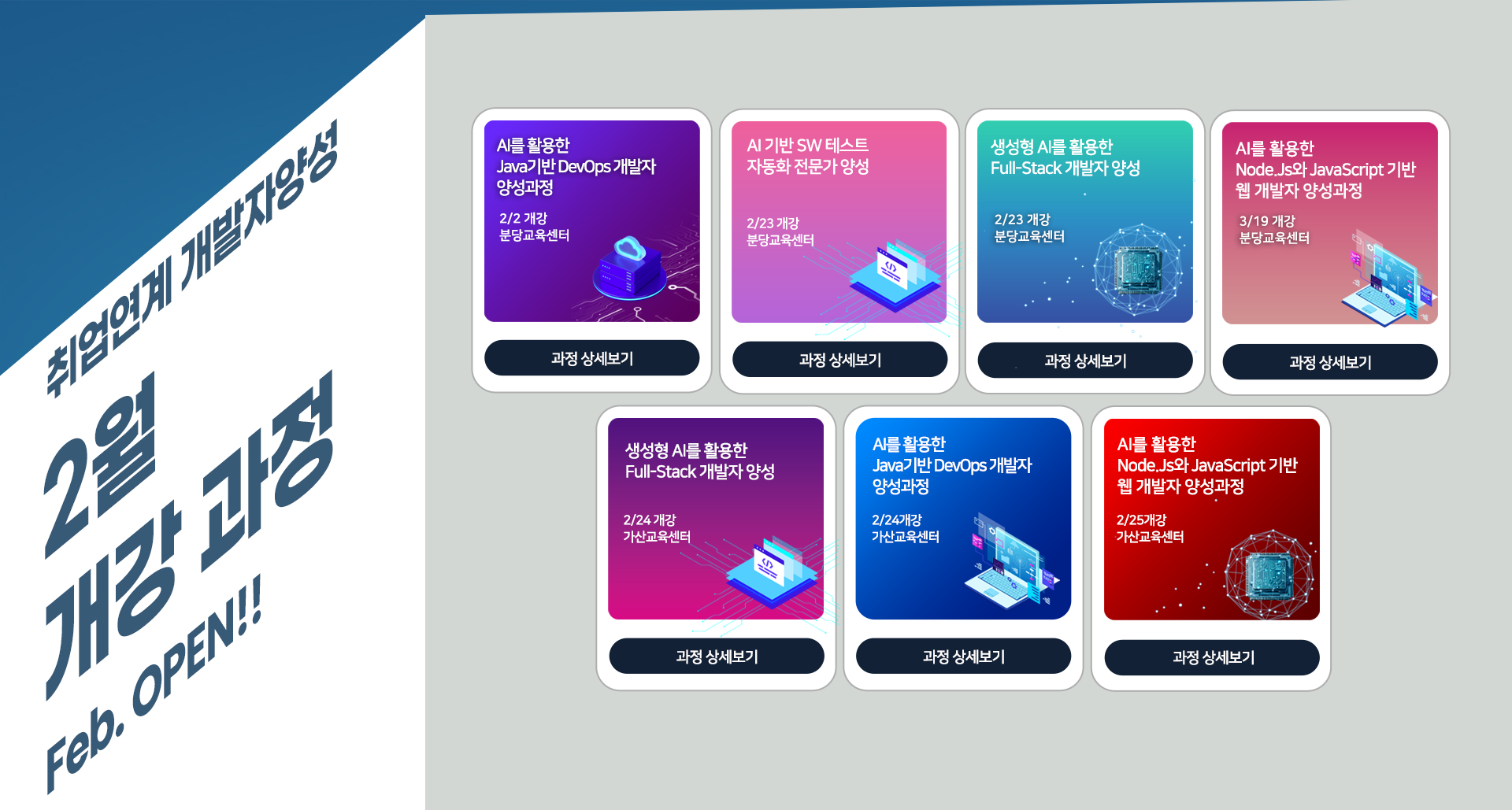 취업연계 개발자양성

2월 개강 과정

Feb. OPEN!!

AI를 활용한 Java기반 DevOps 개발자 양성과정

2/2 개강
분당교육센터

과정 상세보기

AI 기반 SW 테스트 자동화 전문가 양성

2/23 개강
분당교육센터

과정 상세보기

생성형 AI를 활용한 Full-Stack 개발자 양성

2/23 개강
분당교육센터

과정 상세보기

AI를 활용한 Node.Js와 JavaScript 기반 웹 개발자 양성과정

3/19 개강
분당교육센터

과정 상세보기

생성형 AI를 활용한 Full-Stack 개발자 양성

2/24 개강
가산교육센터

과정 상세보기

AI를 활용한 Java기반 DevOps 개발자 양성과정

2/24개강
가산교육센터

과정 상세보기

AI를 활용한 Node.Js와 JavaScript 기반 웹 개발자 양성과정

2/25개강
가산교육센터

과정 상세보기